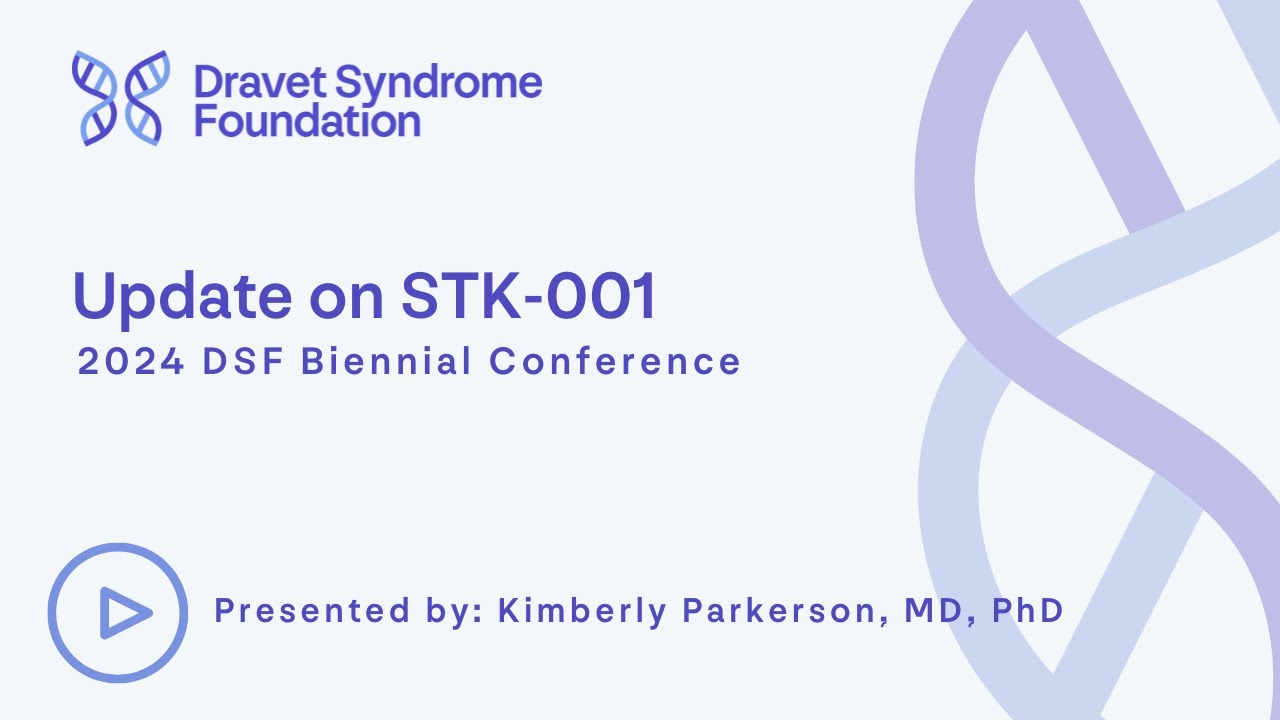 Dravet Syndrome Foundation

Update on STK-001

2024 DSF Biennial Conference

Presented by: Kimberly Parkerson, MD, PhD